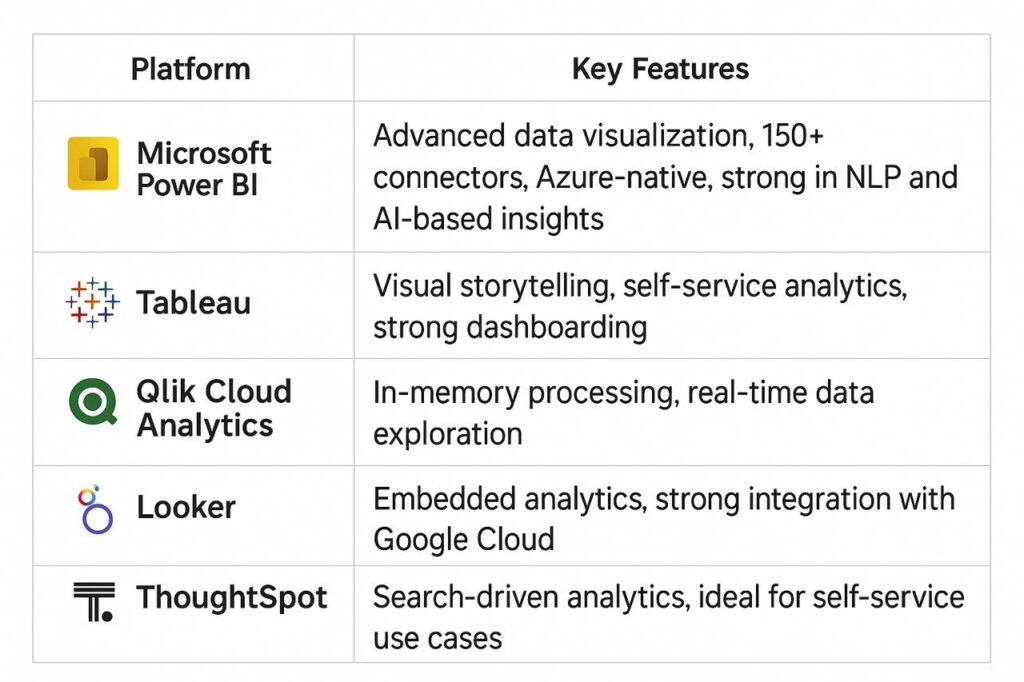 | Platform | Key Features |
|---|---|
| Microsoft Power BI | Advanced data visualization, 150+ connectors, Azure-native, strong in NLP and AI-based insights |
| Tableau | Visual storytelling, self-service analytics, strong dashboarding |
| Qlik Cloud Analytics | In-memory processing, real-time data exploration |
| Looker | Embedded analytics, strong integration with Google Cloud |
| ThoughtSpot | Search-driven analytics, ideal for self-service use cases |